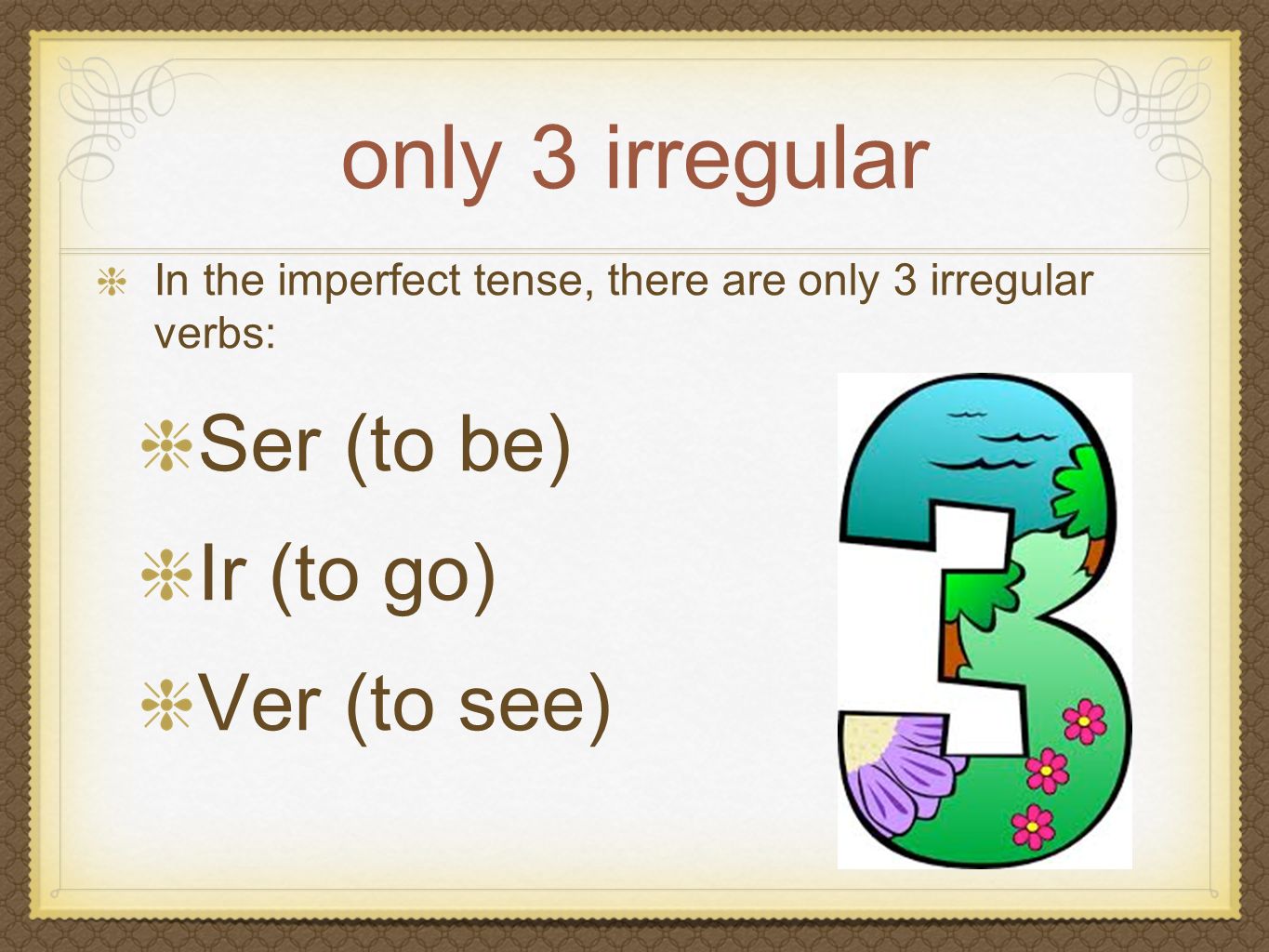 only 3 irregular

In the imperfect tense, there are only 3 irregular verbs:

Ser (to be)

Ir (to go)

Ver (to see)